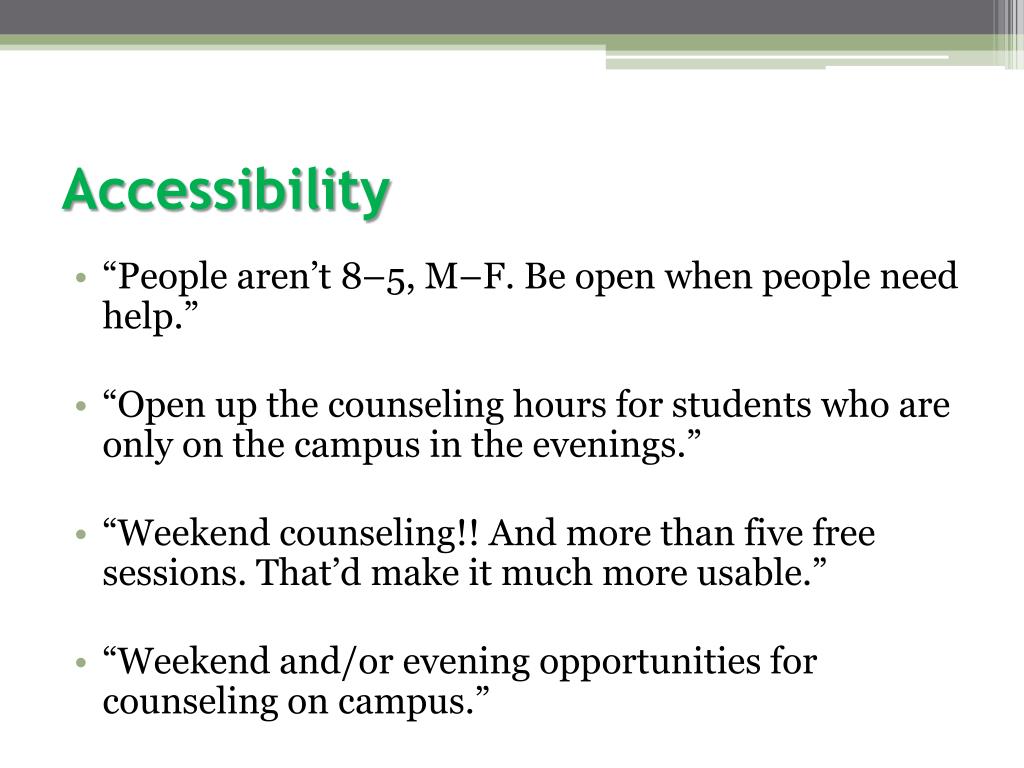 Accessibility

• “People aren’t 8–5, M–F. Be open when people need help.”

• “Open up the counseling hours for students who are only on the campus in the evenings.”

• “Weekend counseling!! And more than five free sessions. That’d make it much more usable.”

• “Weekend and/or evening opportunities for counseling on campus.”